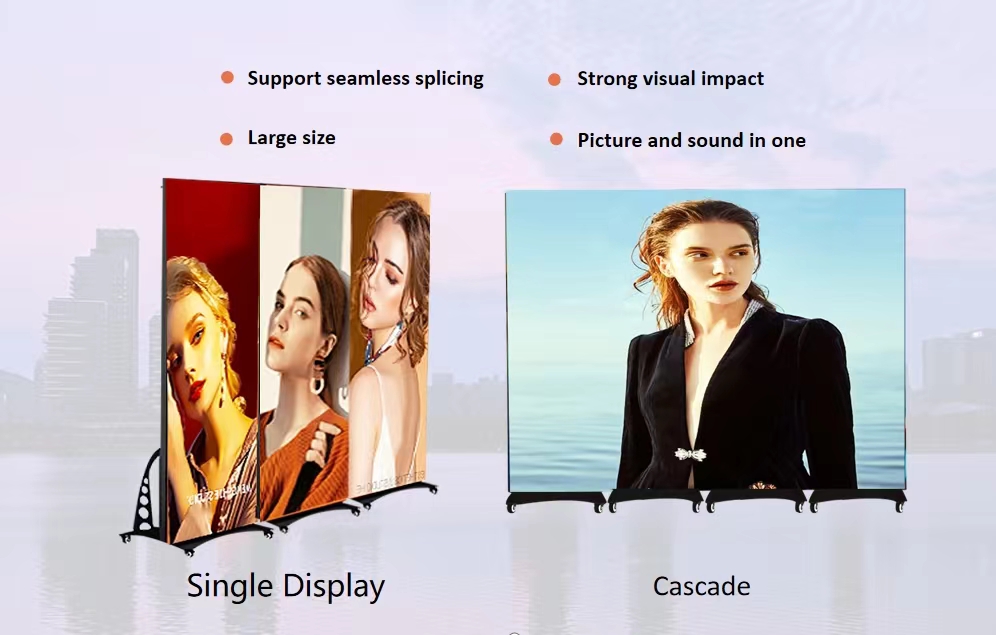 Support seamless splicing

Strong visual impact

Large size

Picture and sound in one

Single Display

Cascade